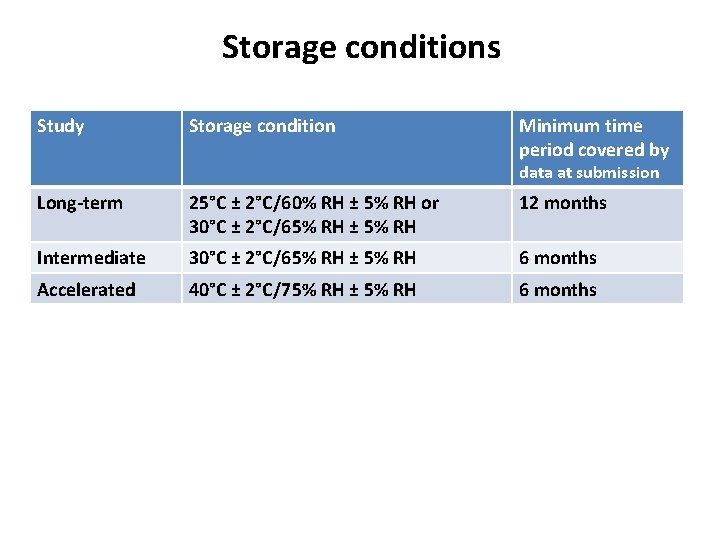 Storage conditions

| Study | Storage condition | Minimum time period covered by data at submission |
|---|---|---|
| Long-term | 25°C ± 2°C/60% RH ± 5% RH or 30°C ± 2°C/65% RH ± 5% RH | 12 months |
| Intermediate | 30°C ± 2°C/65% RH ± 5% RH | 6 months |
| Accelerated | 40°C ± 2°C/75% RH ± 5% RH | 6 months |